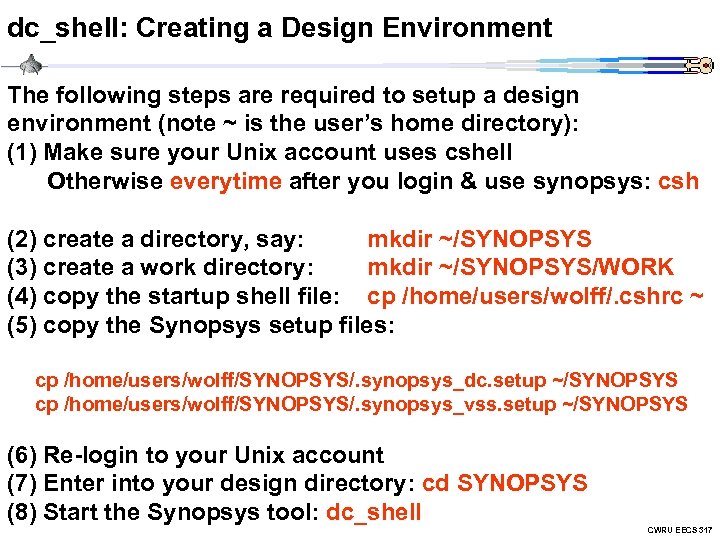 dc_shell: Creating a Design Environment

The following steps are required to setup a design environment (note ~ is the user's home directory):
(1) Make sure your Unix account uses cshell
Otherwise everytime after you login & use synopsys: csh

(2) create a directory, say: mkdir ~/SYNOPSYS
(3) create a work directory: mkdir ~/SYNOPSYS/WORK
(4) copy the startup shell file: cp /home/users/wolff/.cshrc ~
(5) copy the Synopsys setup files:

cp /home/users/wolff/SYNOPSYS/.synopsys_dc.setup ~/SYNOPSYS
cp /home/users/wolff/SYNOPSYS/.synopsys_vss.setup ~/SYNOPSYS

(6) Re-login to your Unix account
(7) Enter into your design directory: cd SYNOPSYS
(8) Start the Synopsys tool: dc_shell

CWRU EECS 317